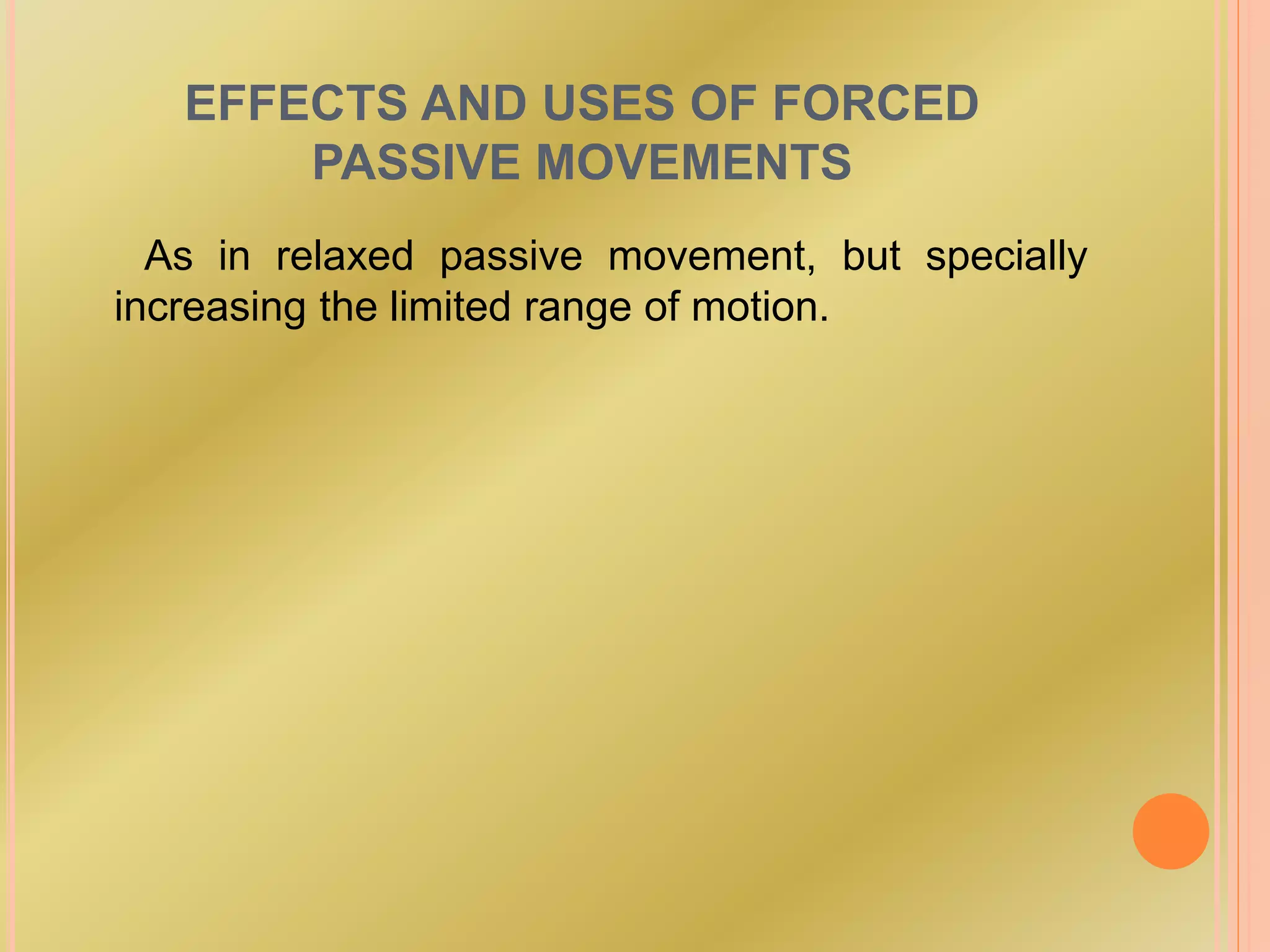 EFFECTS AND USES OF FORCED PASSIVE MOVEMENTS

As in relaxed passive movement, but specially increasing the limited range of motion.